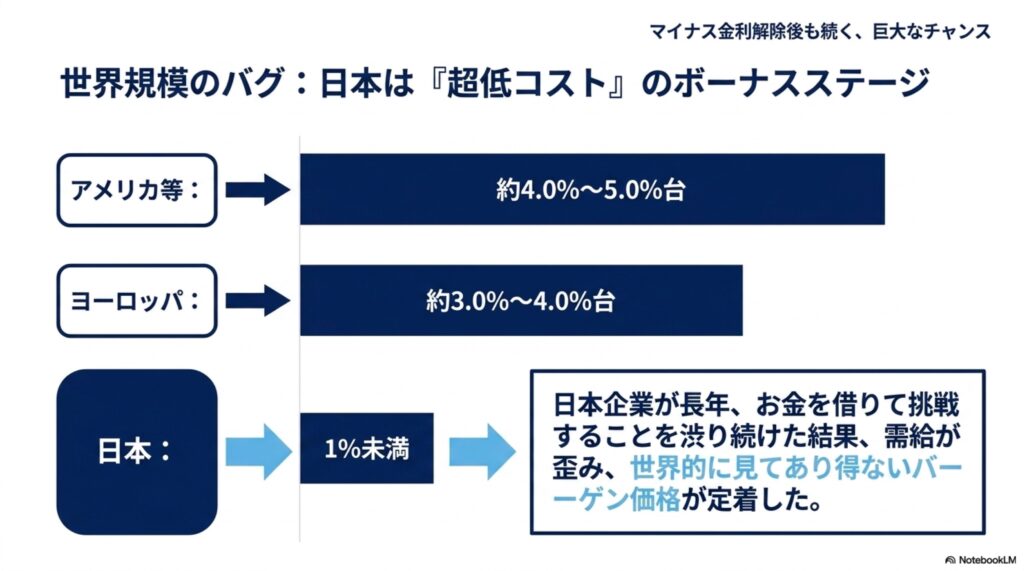 マイナス金利解除後も続く、巨大なチャンス

世界規模のバグ：日本は『超低コスト』のボーナスステージ

アメリカ等：

約4.0%〜5.0%台

ヨーロッパ：

約3.0%〜4.0%台

日本：

1%未満

日本企業が長年、お金を借りて挑戦することを渋り続けた結果、需給が歪み、世界的に見てあり得ないバーゲン価格が定着した。

NotebookLM